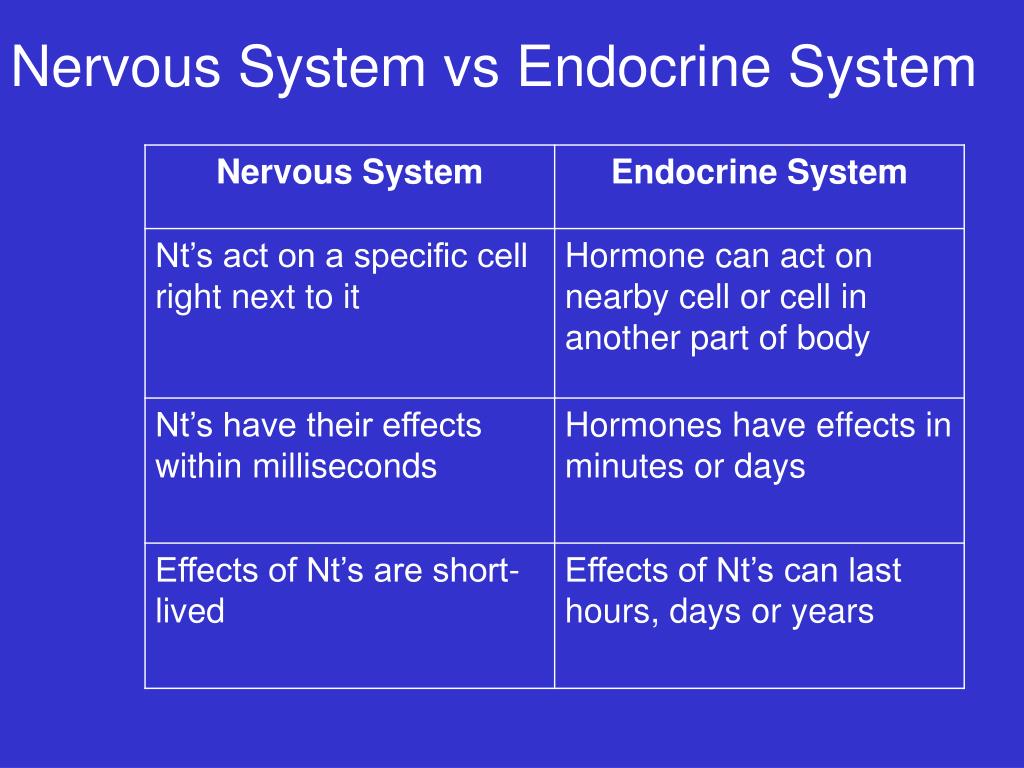 Nervous System vs Endocrine System

| Nervous System | Endocrine System |
|---|---|
| Nt’s act on a specific cell right next to it | Hormone can act on nearby cell or cell in another part of body |
| Nt’s have their effects within milliseconds | Hormones have effects in minutes or days |
| Effects of Nt’s are short-lived | Effects of Nt’s can last hours, days or years |